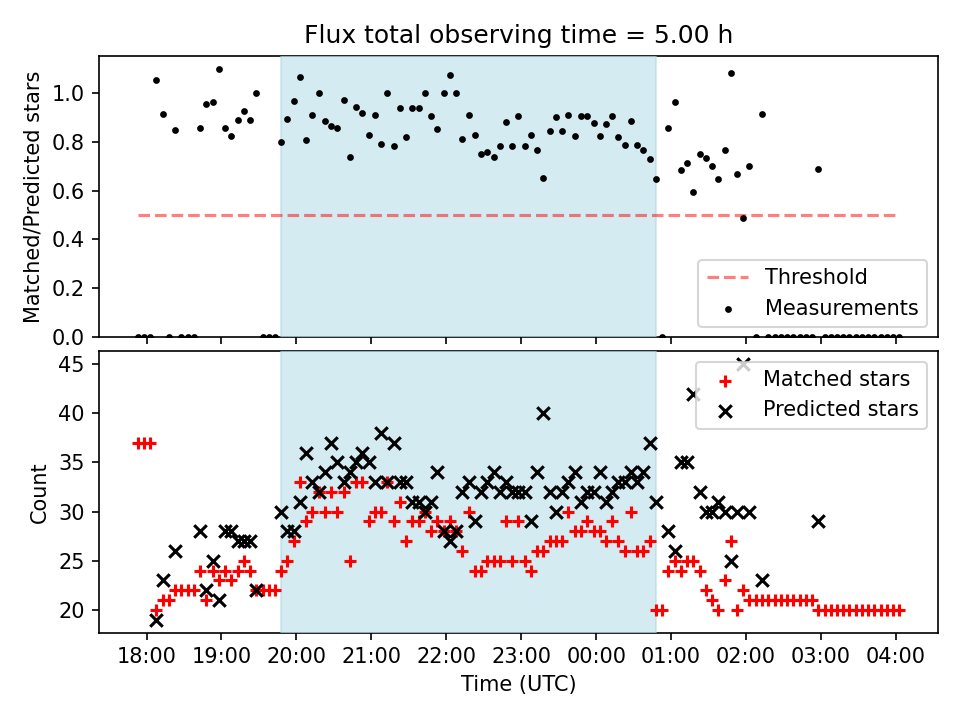 Flux total observing time = 5.00 h

Matched/Predicted stars

1.0
0.8
0.6
0.4
0.2
0.0

Threshold
Measurements

Count

45
40
35
30
25
20

Matched stars
Predicted stars

18:00 19:00 20:00 21:00 22:00 23:00 00:00 01:00 02:00 03:00 04:00

Time (UTC)